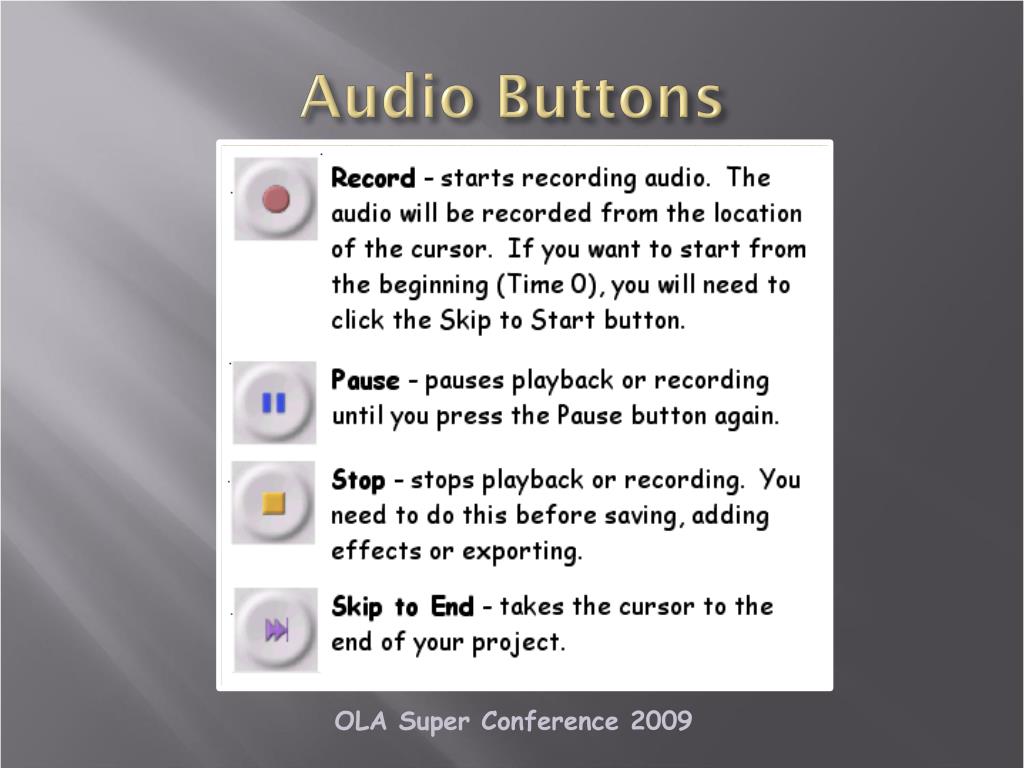 Audio Buttons

Record - starts recording audio. The audio will be recorded from the location of the cursor. If you want to start from the beginning (Time 0), you will need to click the Skip to Start button.

Pause - pauses playback or recording until you press the Pause button again.

Stop - stops playback or recording. You need to do this before saving, adding effects or exporting.

Skip to End - takes the cursor to the end of your project.

OLA Super Conference 2009